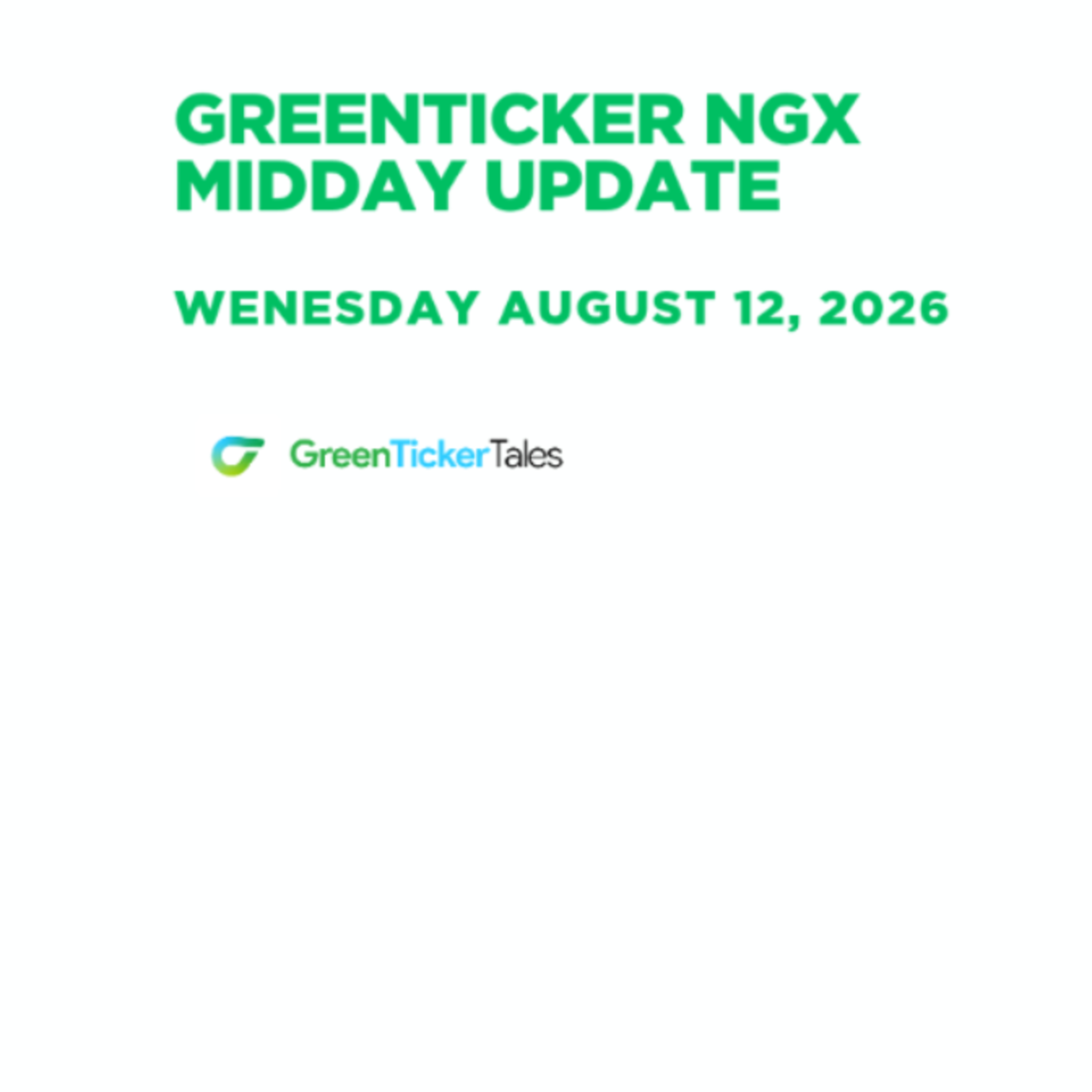 GREENTICKER NGX MIDDAY UPDATE

WENESDAY AUGUST 12, 2026

GreenTickerTales